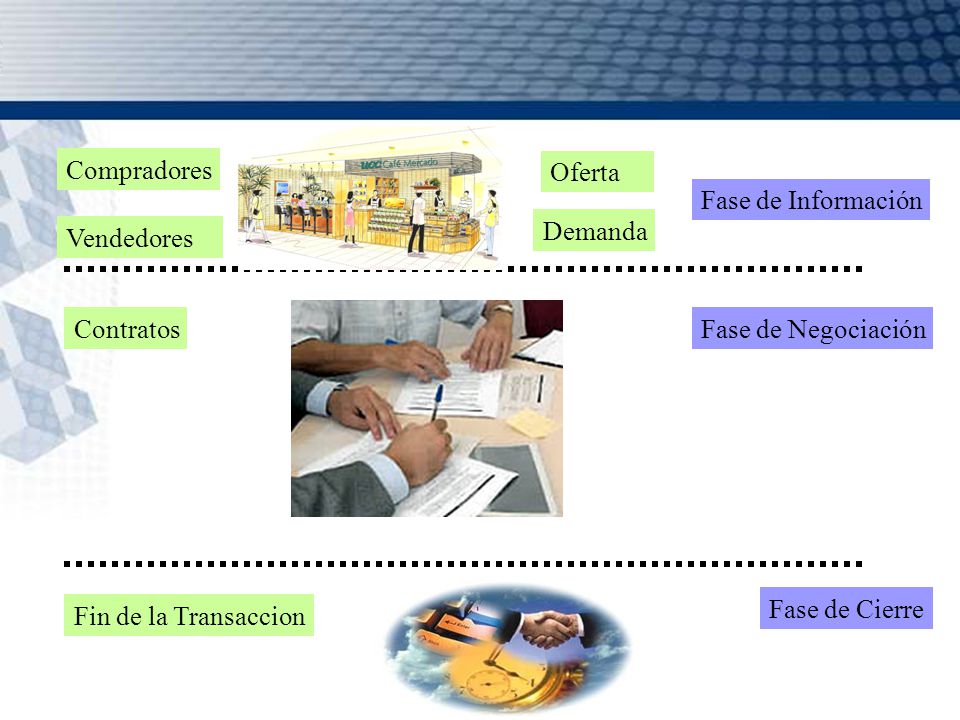 Compradores

Vendedores

UCC Café Mercado

Oferta

Demanda

Fase de Información

Contratos

Fase de Negociación

Fin de la Transaccion

Fase de Cierre